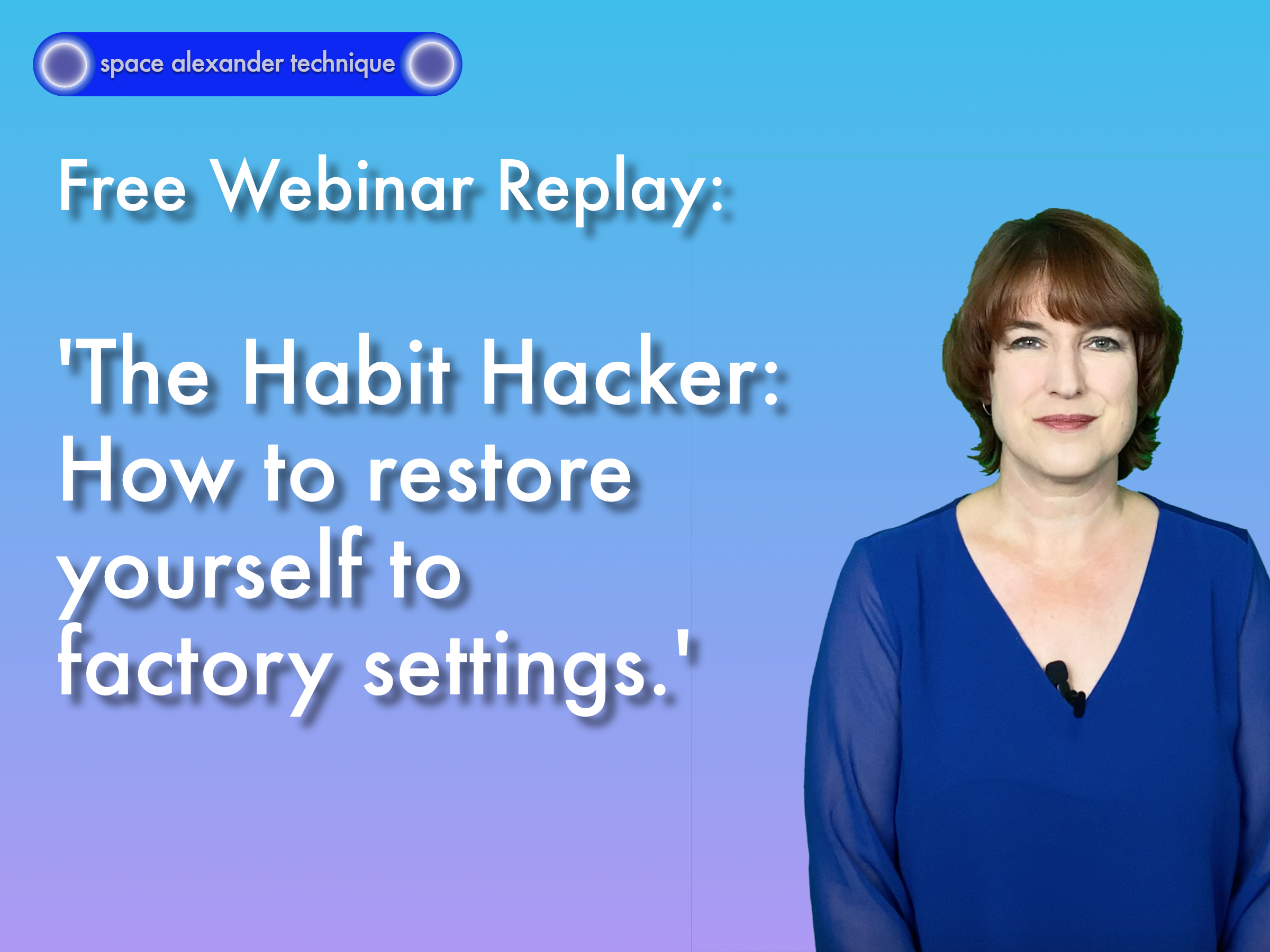 space alexander technique

Free Webinar Replay:

'The Habit Hacker: How to restore yourself to factory settings.'